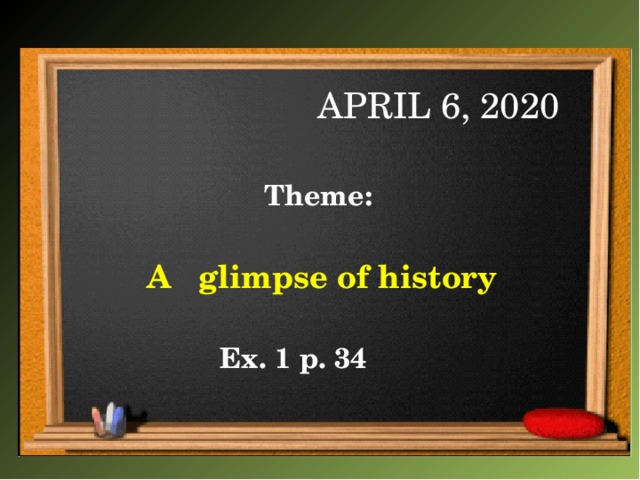 APRIL 6, 2020

Theme:

A glimpse of history

Ex. 1 p. 34